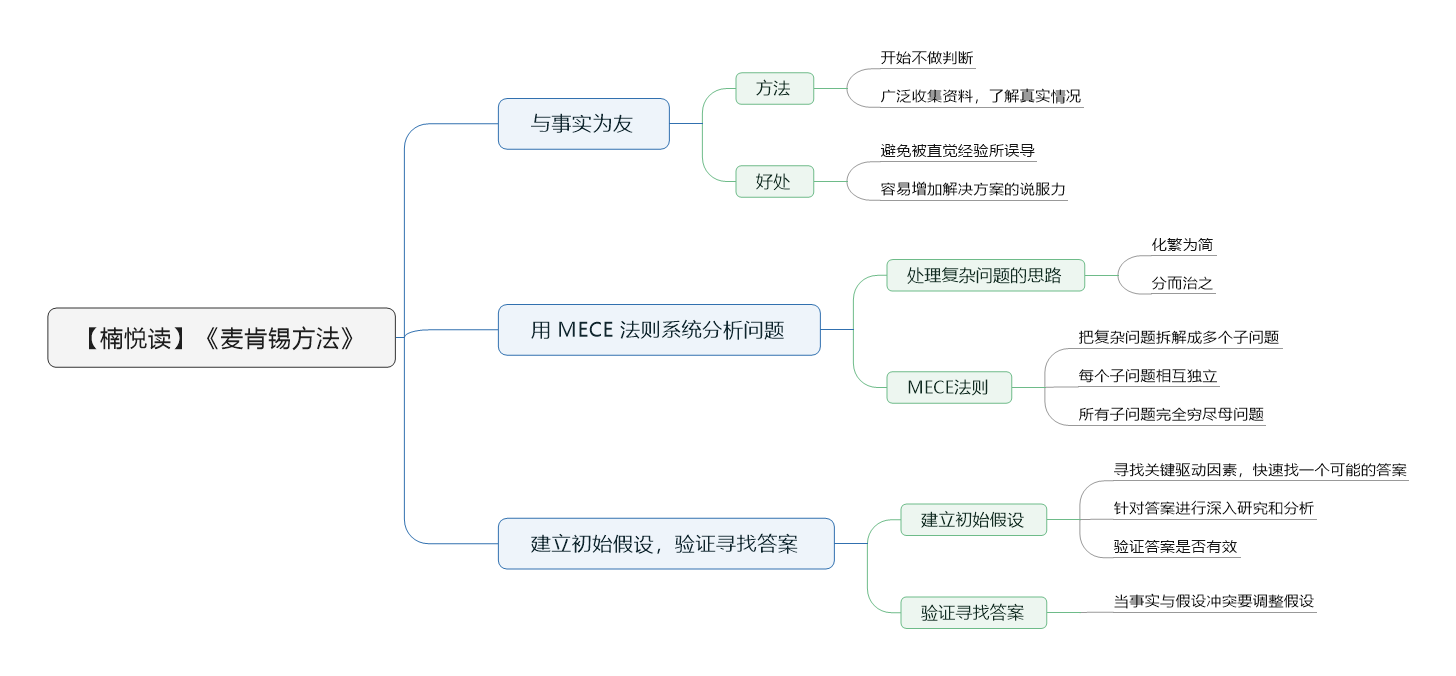 【楠悦读】《麦肯锡方法》

与事实为友

方法

开始不做判断

广泛收集资料，了解真实情况

好处

避免被直觉经验所误导

容易增加解决方案的说服力

用 MECE 法则系统分析问题

处理复杂问题的思路

化繁为简

分而治之

MECE法则

把复杂问题拆解成多个子问题

每个子问题相互独立

所有子问题完全穷尽母问题

建立初始假设，验证寻找答案

建立初始假设

寻找关键驱动因素，快速找一个可能的答案

针对答案进行深入研究和分析

验证答案是否有效

验证寻找答案

当事实与假设冲突要调整假设